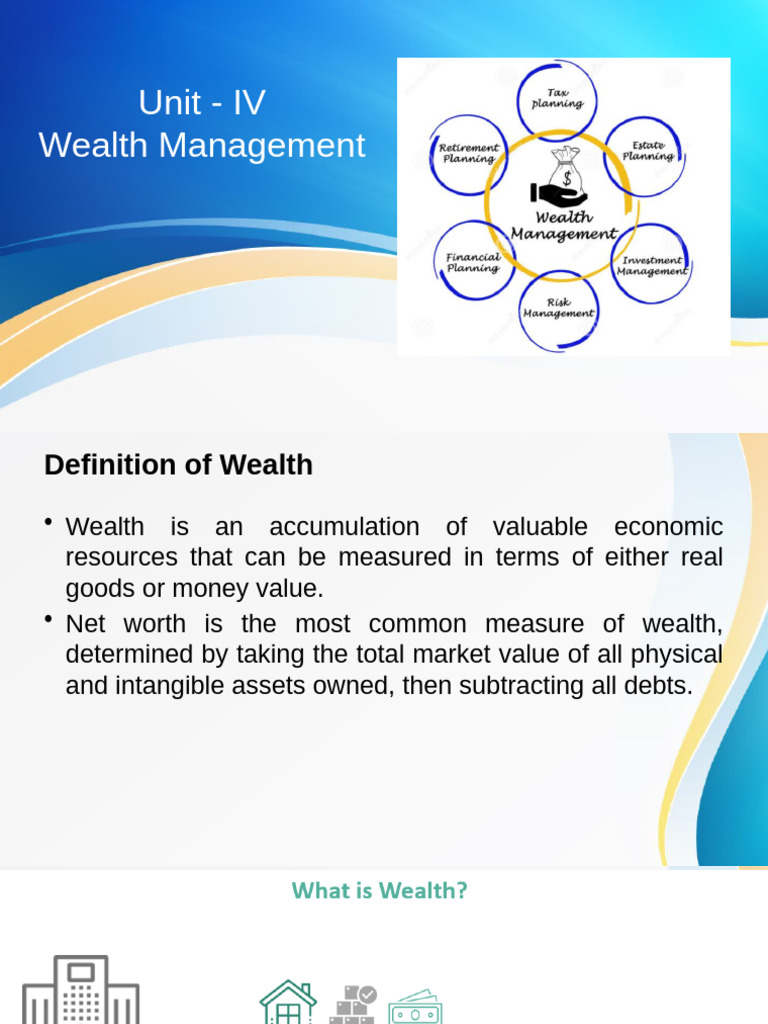 Unit - IV
Wealth Management

Tax planning
Estate Planning
Investment Management
Risk Management
Financial Planning
Retirement Planning
$
Wealth Management

Definition of Wealth

• Wealth is an accumulation of valuable economic resources that can be measured in terms of either real goods or money value.
• Net worth is the most common measure of wealth, determined by taking the total market value of all physical and intangible assets owned, then subtracting all debts.

What is Wealth?